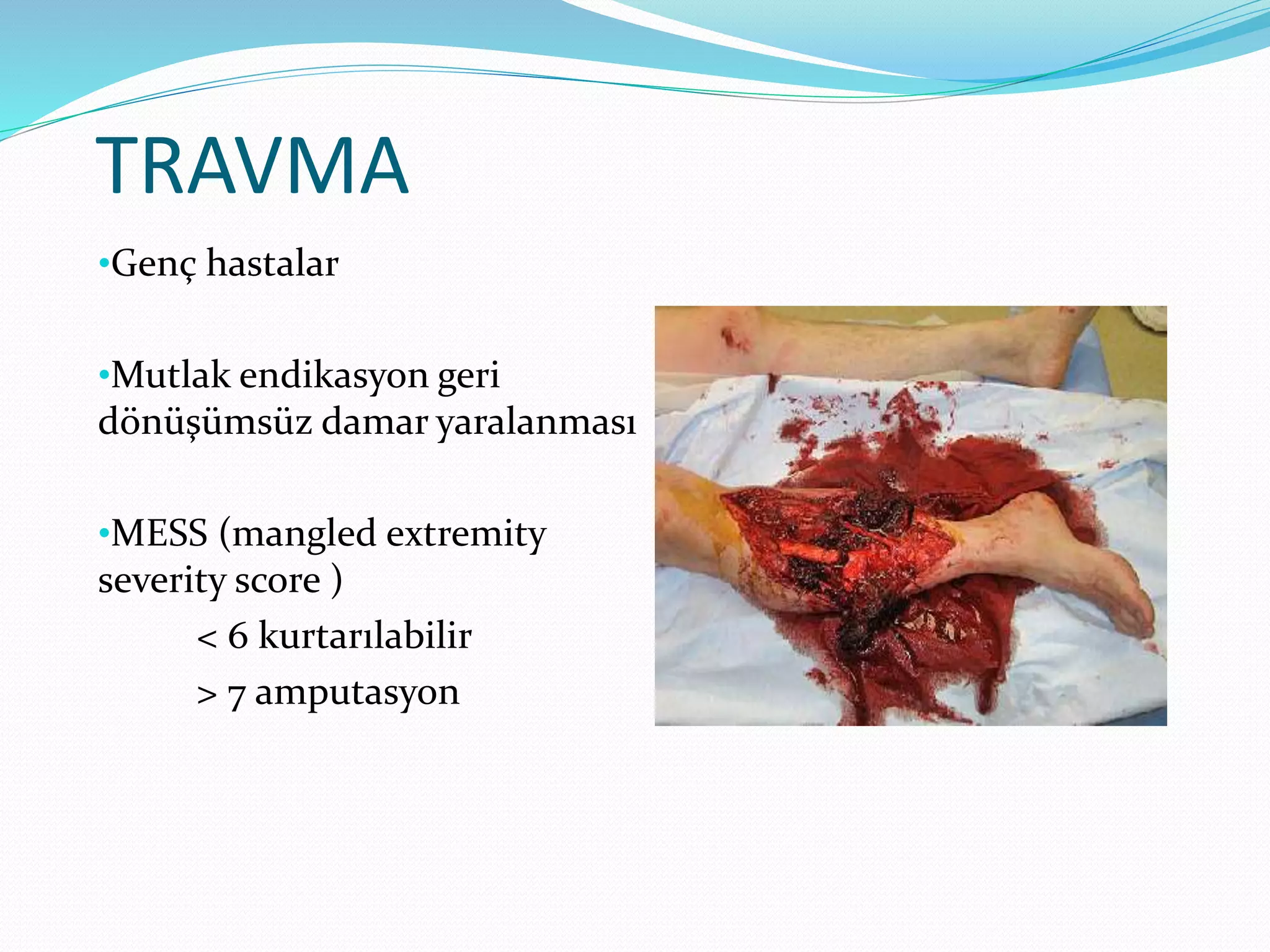 TRAVMA

•Genç hastalar

•Mutlak endikasyon geri dönüşümsüz damar yaralanması

•MESS (mangled extremity severity score )

< 6 kurtarılabilir

> 7 amputasyon